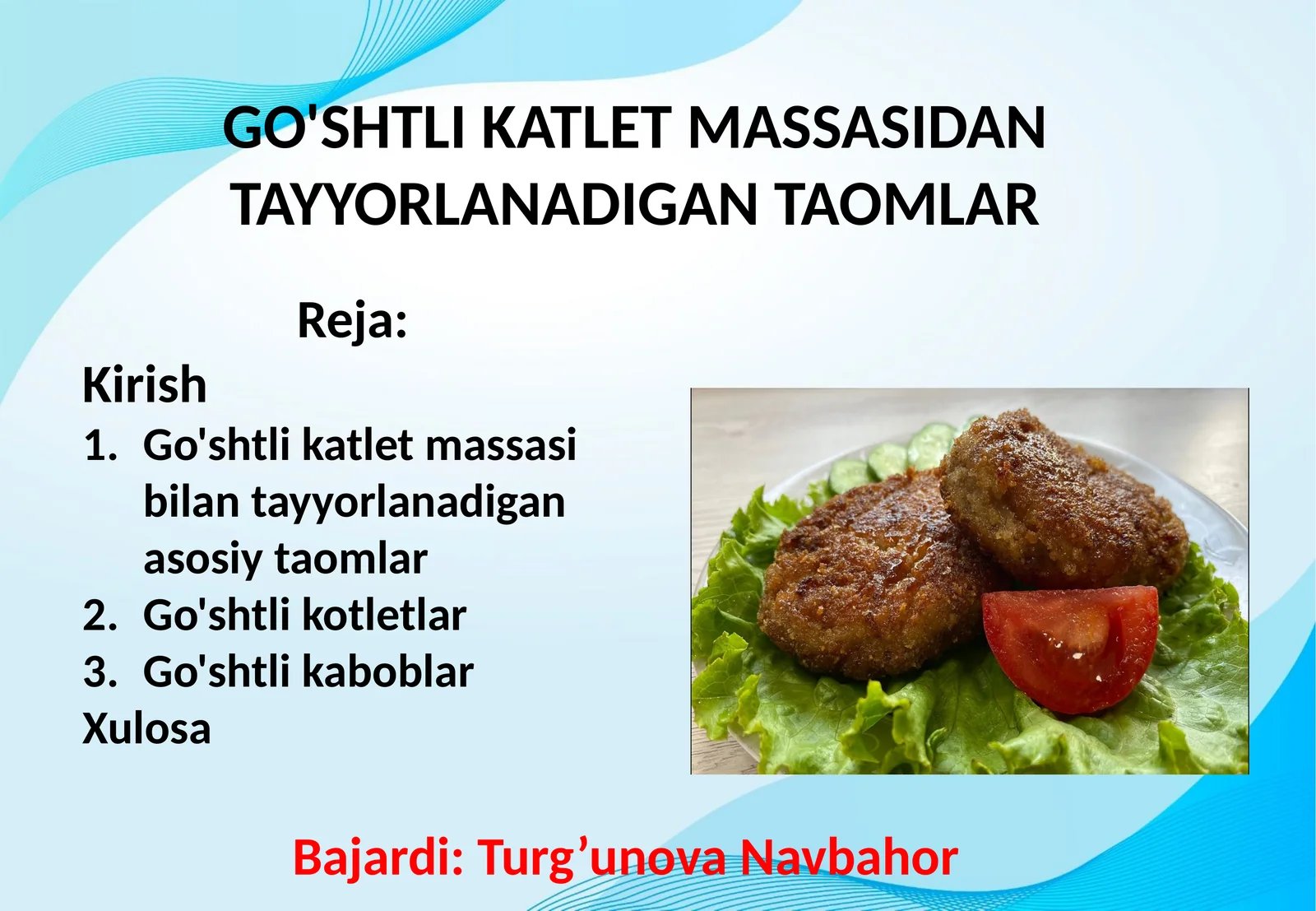 GO'SHTLI KATLET MASSASIDAN TAYYORLANADIGAN TAOMLAR

Reja:

Kirish

1. Go'shtli katlet massasi bilan tayyorlanadigan asosiy taomlar
2. Go'shtli kotletlar
3. Go'shtli kaboblar

Xulosa

Bajardi: Turg’unova Navbahor